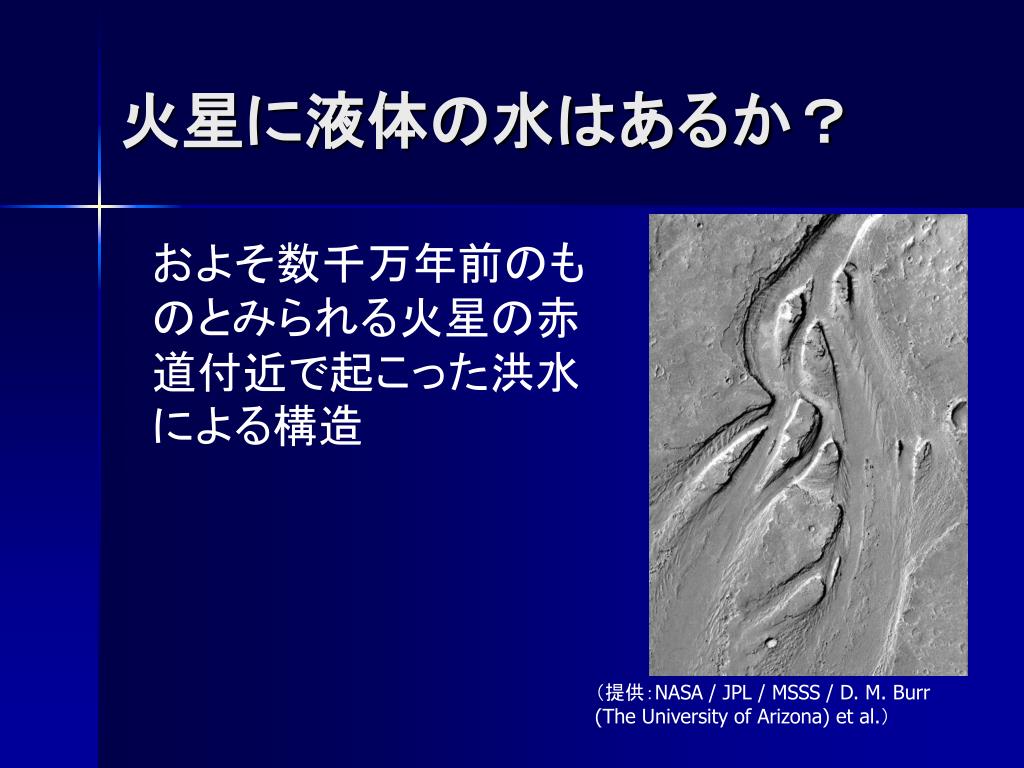 火星に液体の水はあるか？

およそ数千万年前のものとみられる火星の赤道付近で起こった洪水による構造

（提供：NASA / JPL / MSSS / D. M. Burr (The University of Arizona) et al.）